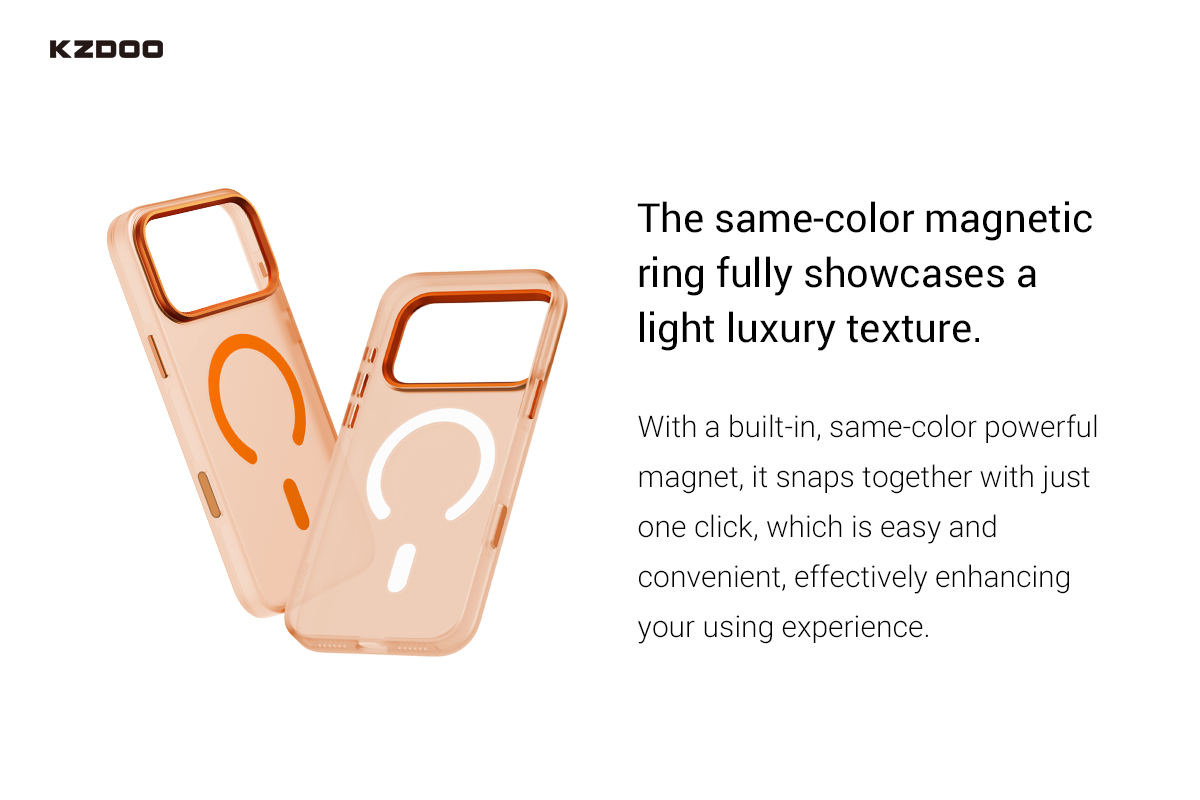 KZDOO

The same-color magnetic ring fully showcases a light luxury texture.

With a built-in, same-color powerful magnet, it snaps together with just one click, which is easy and convenient, effectively enhancing your using experience.